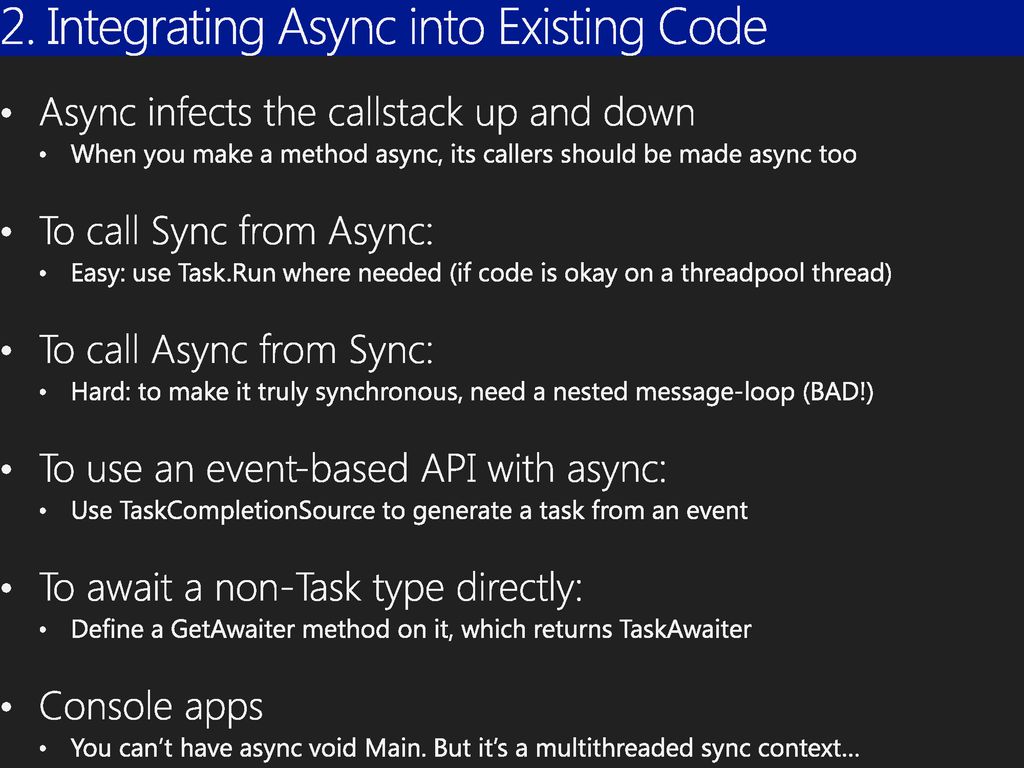 2. Integrating Async into Existing Code

• Async infects the callstack up and down
  • When you make a method async, its callers should be made async too

• To call Sync from Async:
  • Easy: use Task.Run where needed (if code is okay on a threadpool thread)

• To call Async from Sync:
  • Hard: to make it truly synchronous, need a nested message-loop (BAD!)

• To use an event-based API with async:
  • Use TaskCompletionSource to generate a task from an event

• To await a non-Task type directly:
  • Define a GetAwaiter method on it, which returns TaskAwaiter

• Console apps
  • You can't have async void Main. But it's a multithreaded sync context...